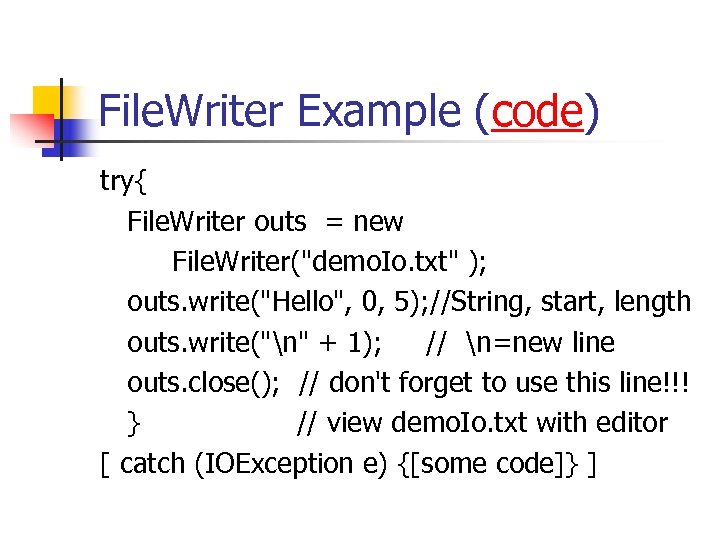 FileWriter Example (code)

try{
FileWriter outs = new
FileWriter("demoIo.txt" );
outs.write("Hello", 0, 5);//String, start, length
outs.write("\n" + 1); // \n=new line
outs.close(); // don't forget to use this line!!!
} // view demoIo.txt with editor
[ catch (IOException e) {[some code]} ]